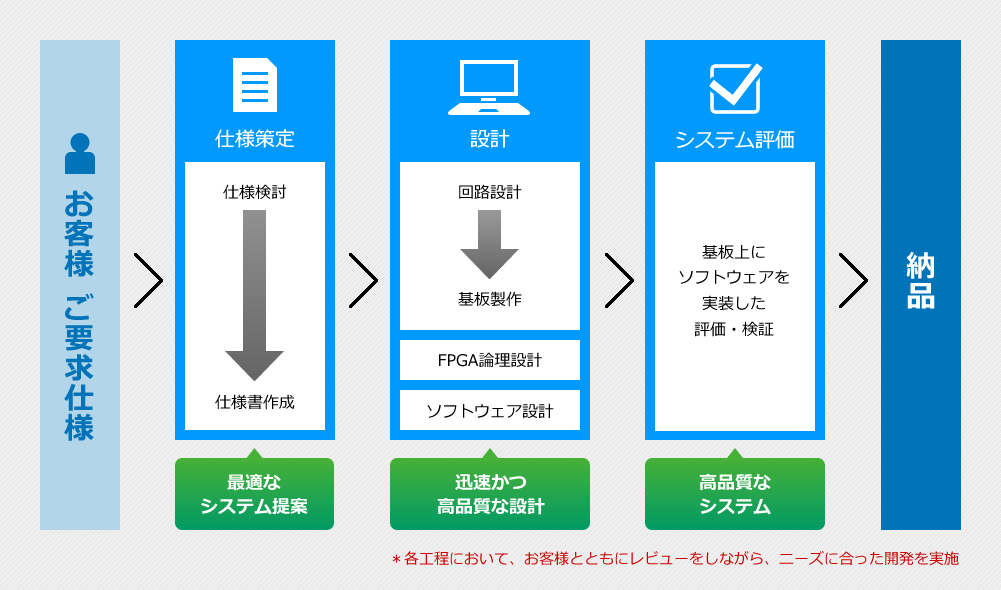 お客様 ご要求仕様

仕様策定

仕様検討

仕様書作成

最適な
システム提案

設計

回路設計

基板製作

FPGA論理設計

ソフトウェア設計

迅速かつ
高品質な設計

システム評価

基板上に
ソフトウェアを
実装した
評価・検証

高品質な
システム

納品

＊各工程において、お客様とともにレビューをしながら、ニーズに合った開発を実施